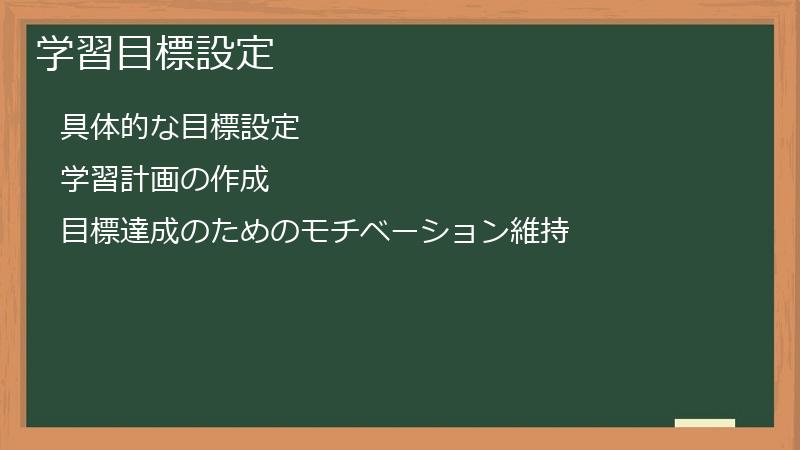 学習目標設定

具体的な目標設定

学習計画の作成

目標達成のためのモチベーション維持